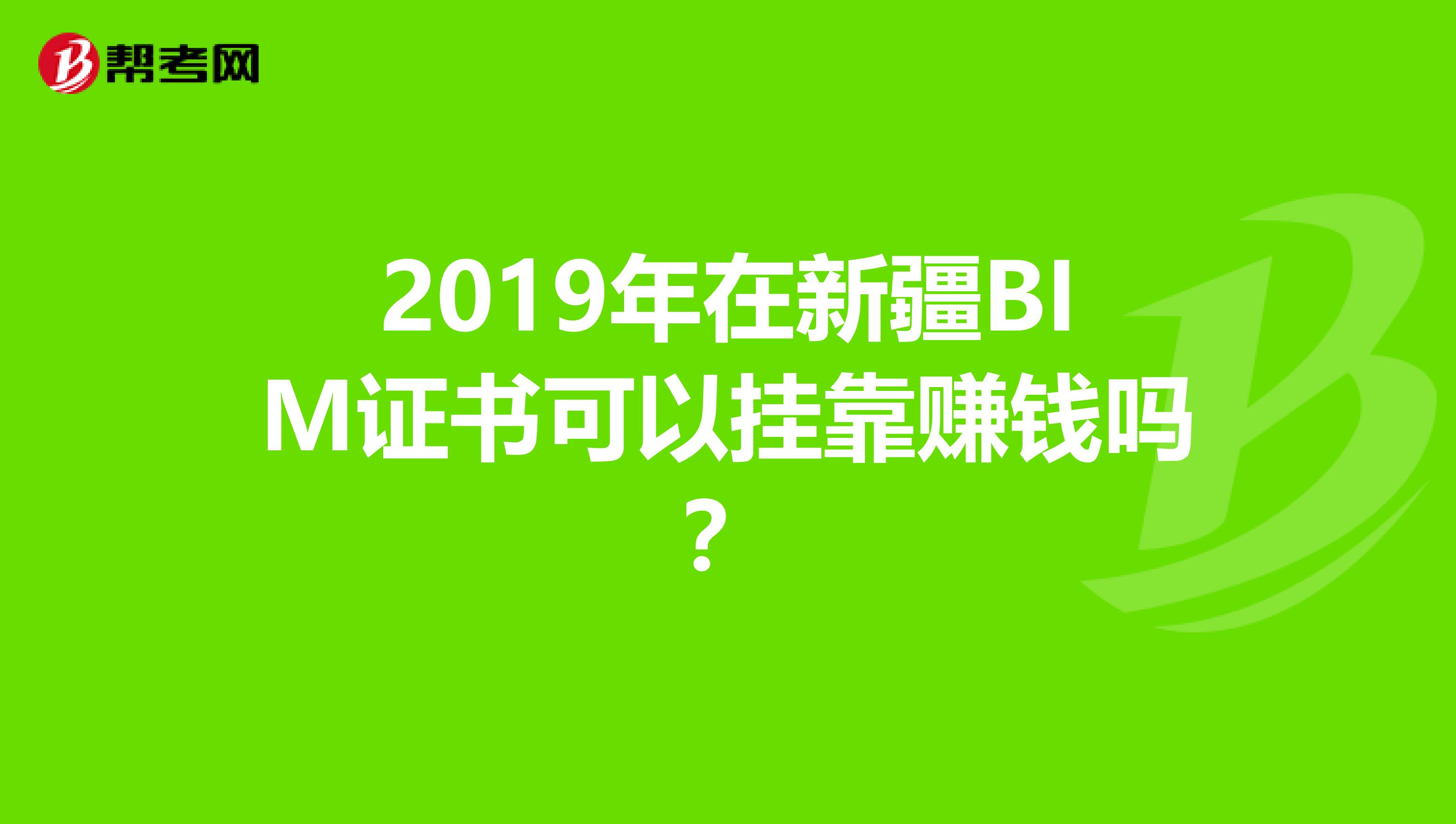 帮考网

2019年在新疆BIM证书可以挂靠赚钱吗？